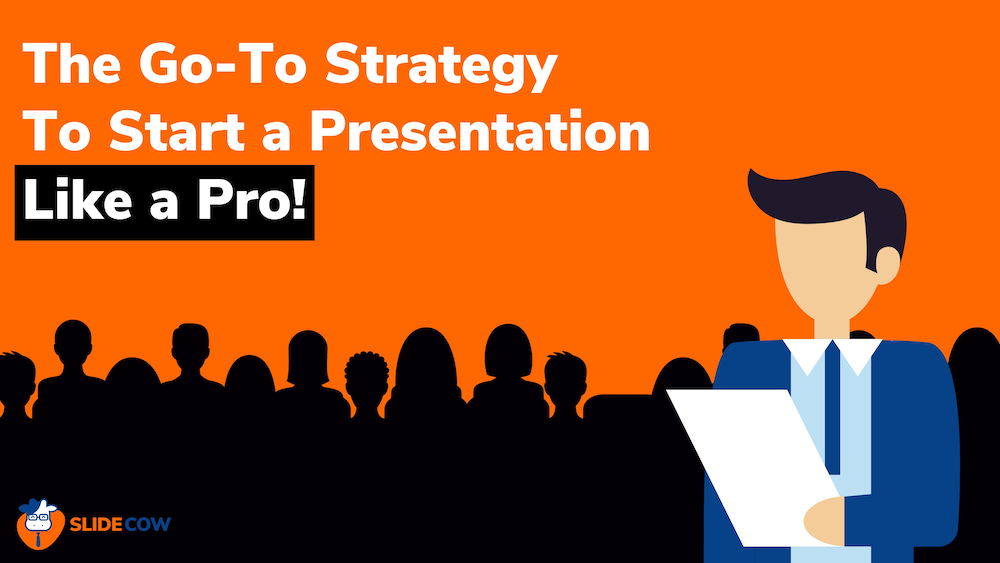 The Go-To Strategy To Start a Presentation

Like a Pro!

SLIDECOW